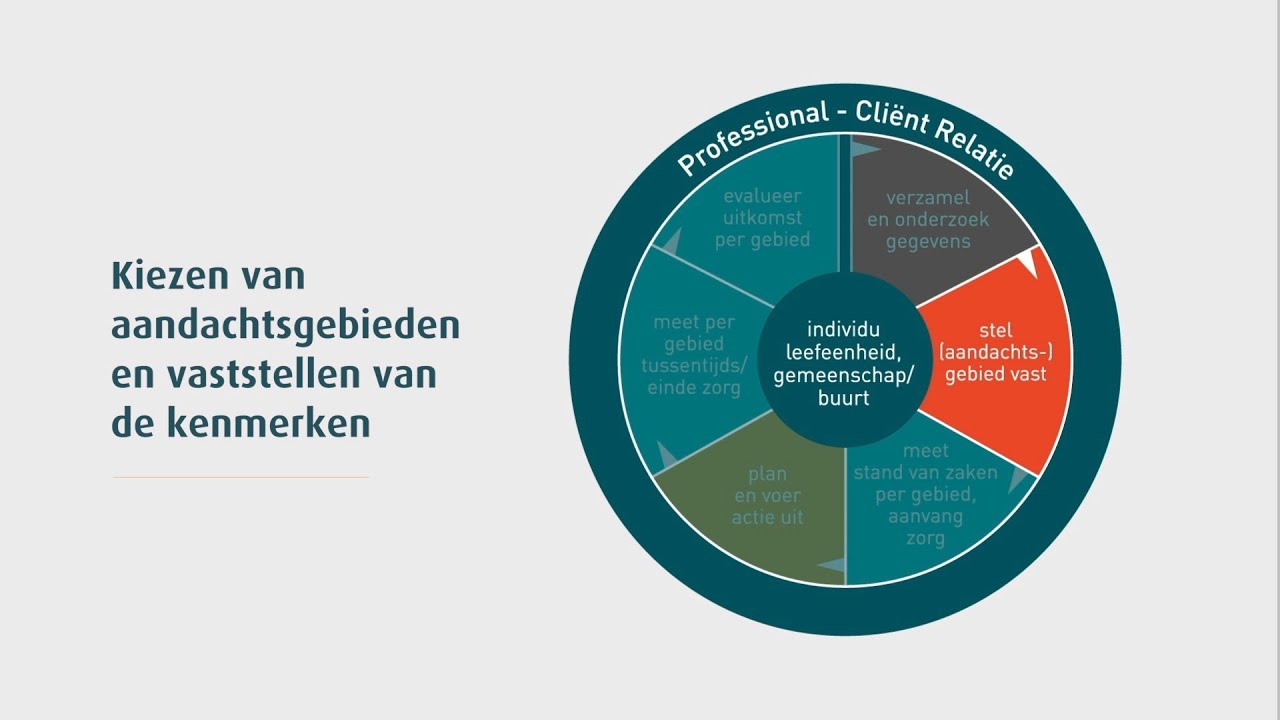 Kiezen van aandachtsgebieden en vaststellen van de kenmerken

Professional - Cliënt Relatie

verzamel en onderzoek gegevens

stel (aandachts-) gebied vast

meet stand van zaken per gebied, aanvang zorg

plan en voer actie uit

meet per gebied tussentijds/ einde zorg

evalueer uitkomst per gebied

individu leefeenheid, gemeenschap/ buurt